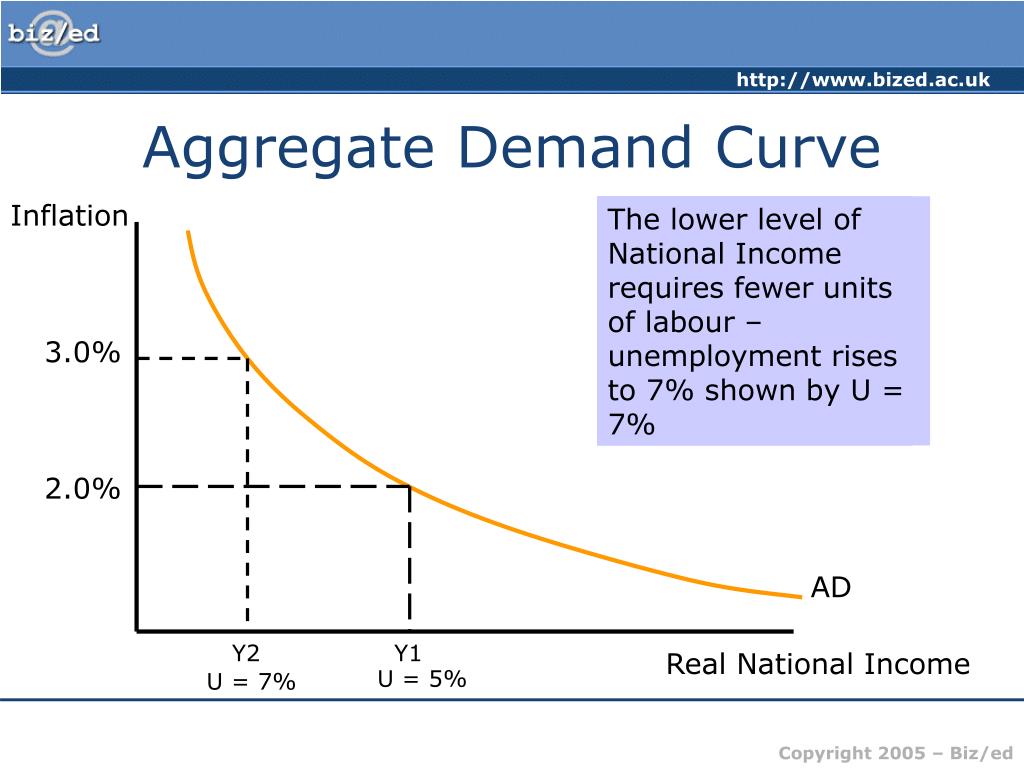 biz/ed

http://www.bized.ac.uk

Aggregate Demand Curve

Inflation

The lower level of National Income requires fewer units of labour – unemployment rises to 7% shown by U = 7%

3.0%

2.0%

AD

Y2
U = 7%

Y1
U = 5%

Real National Income

Copyright 2005 – Biz/ed